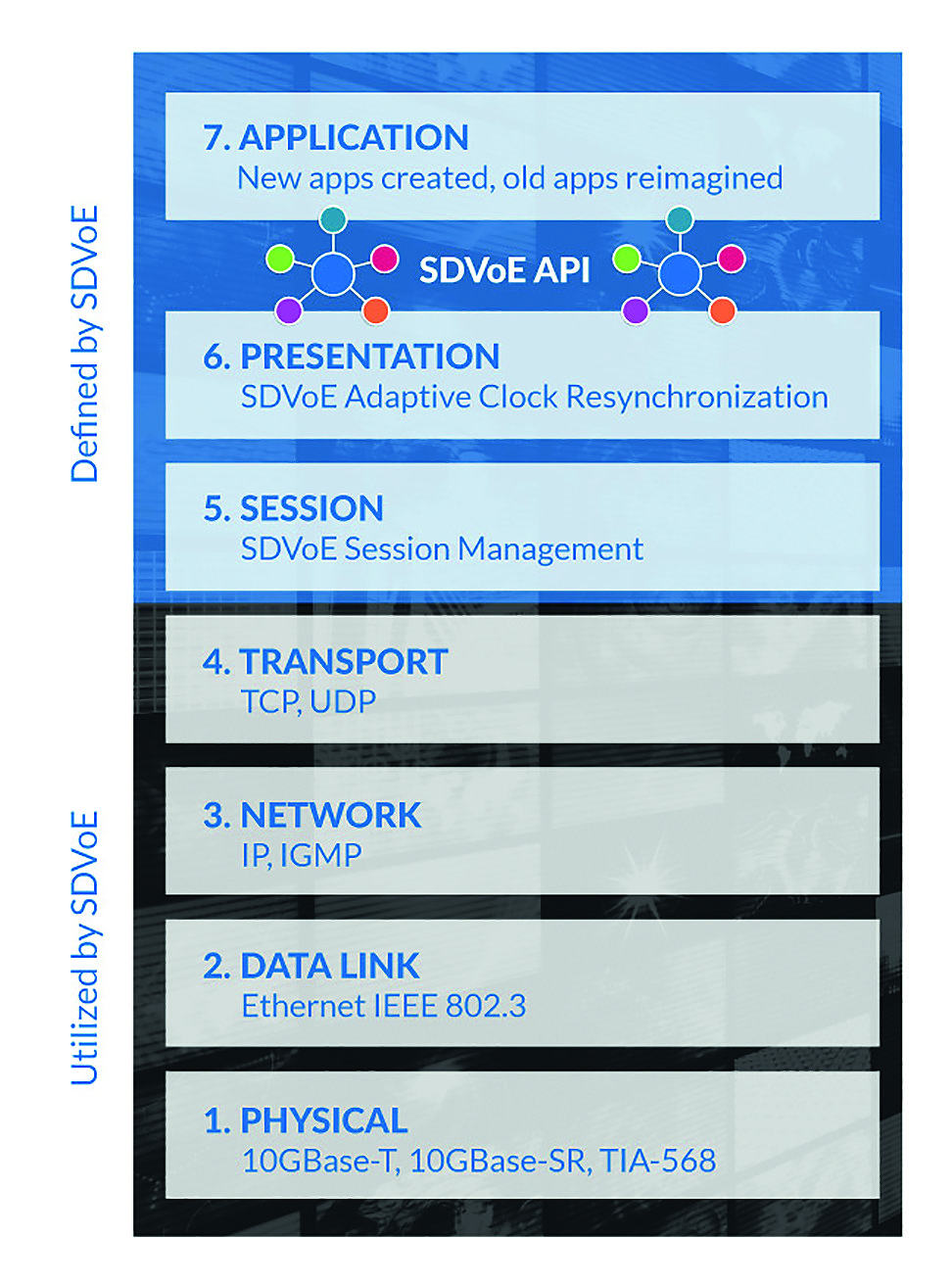 Defined by SDVoE

7. APPLICATION
New apps created, old apps reimagined

SDVoE API

6. PRESENTATION
SDVoE Adaptive Clock Resynchronization

5. SESSION
SDVoE Session Management

Utilized by SDVoE

4. TRANSPORT
TCP, UDP

3. NETWORK
IP, IGMP

2. DATA LINK
Ethernet IEEE 802.3

1. PHYSICAL
10GBase-T, 10GBase-SR, TIA-568